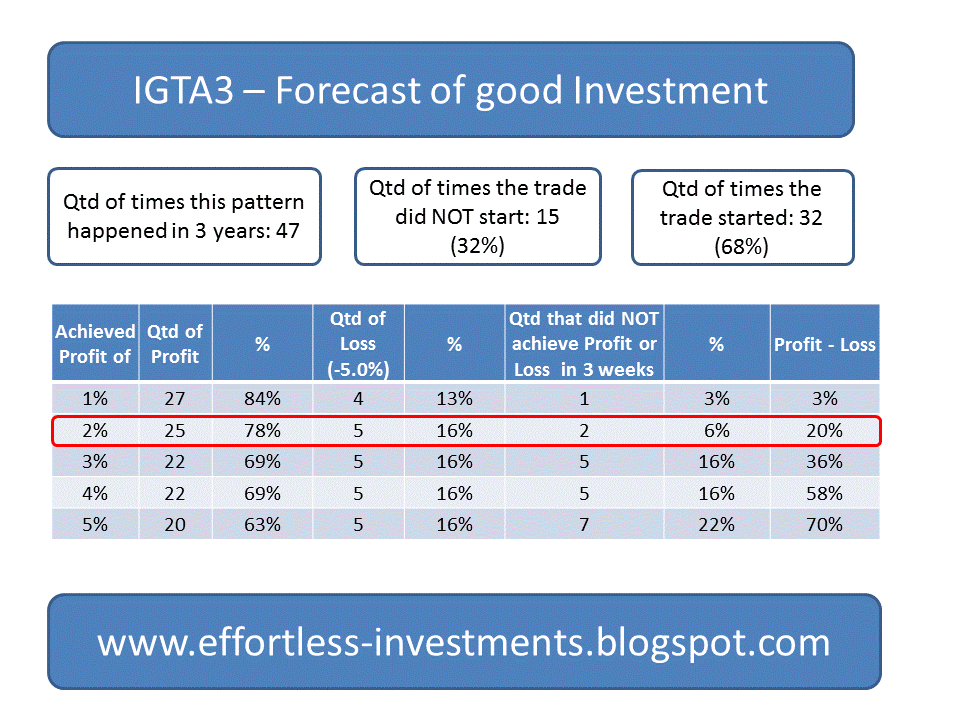 IGTA3 – Forecast of good Investment

Qtd of times this pattern happened in 3 years: 47

Qtd of times the trade did NOT start: 15 (32%)

Qtd of times the trade started: 32 (68%)

| Achieved Profit of | Qtd of Profit | % | Qtd of Loss (-5.0%) | % | Qtd that did NOT achieve Profit or Loss in 3 weeks | % | Profit - Loss |
|---|---|---|---|---|---|---|---|
| 1% | 27 | 84% | 4 | 13% | 1 | 3% | 3% |
| 2% | 25 | 78% | 5 | 16% | 2 | 6% | 20% |
| 3% | 22 | 69% | 5 | 16% | 5 | 16% | 36% |
| 4% | 22 | 69% | 5 | 16% | 5 | 16% | 58% |
| 5% | 20 | 63% | 5 | 16% | 7 | 22% | 70% |

www.effortless-investments.blogspot.com